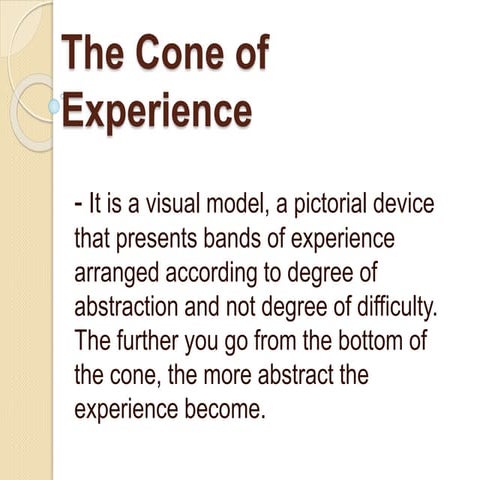 The Cone of Experience

- It is a visual model, a pictorial device that presents bands of experience arranged according to degree of abstraction and not degree of difficulty. The further you go from the bottom of the cone, the more abstract the experience become.